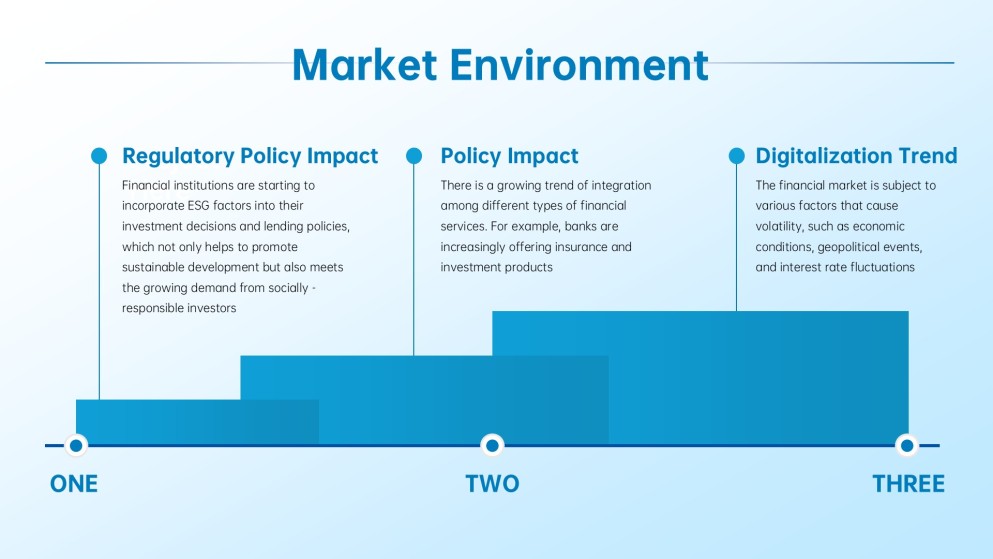 Market Environment

Regulatory Policy Impact

Financial institutions are starting to incorporate ESG factors into their investment decisions and lending policies, which not only helps to promote sustainable development but also meets the growing demand from socially - responsible investors

Policy Impact

There is a growing trend of integration among different types of financial services. For example, banks are increasingly offering insurance and investment products

Digitalization Trend

The financial market is subject to various factors that cause volatility, such as economic conditions, geopolitical events, and interest rate fluctuations

ONE

TWO

THREE